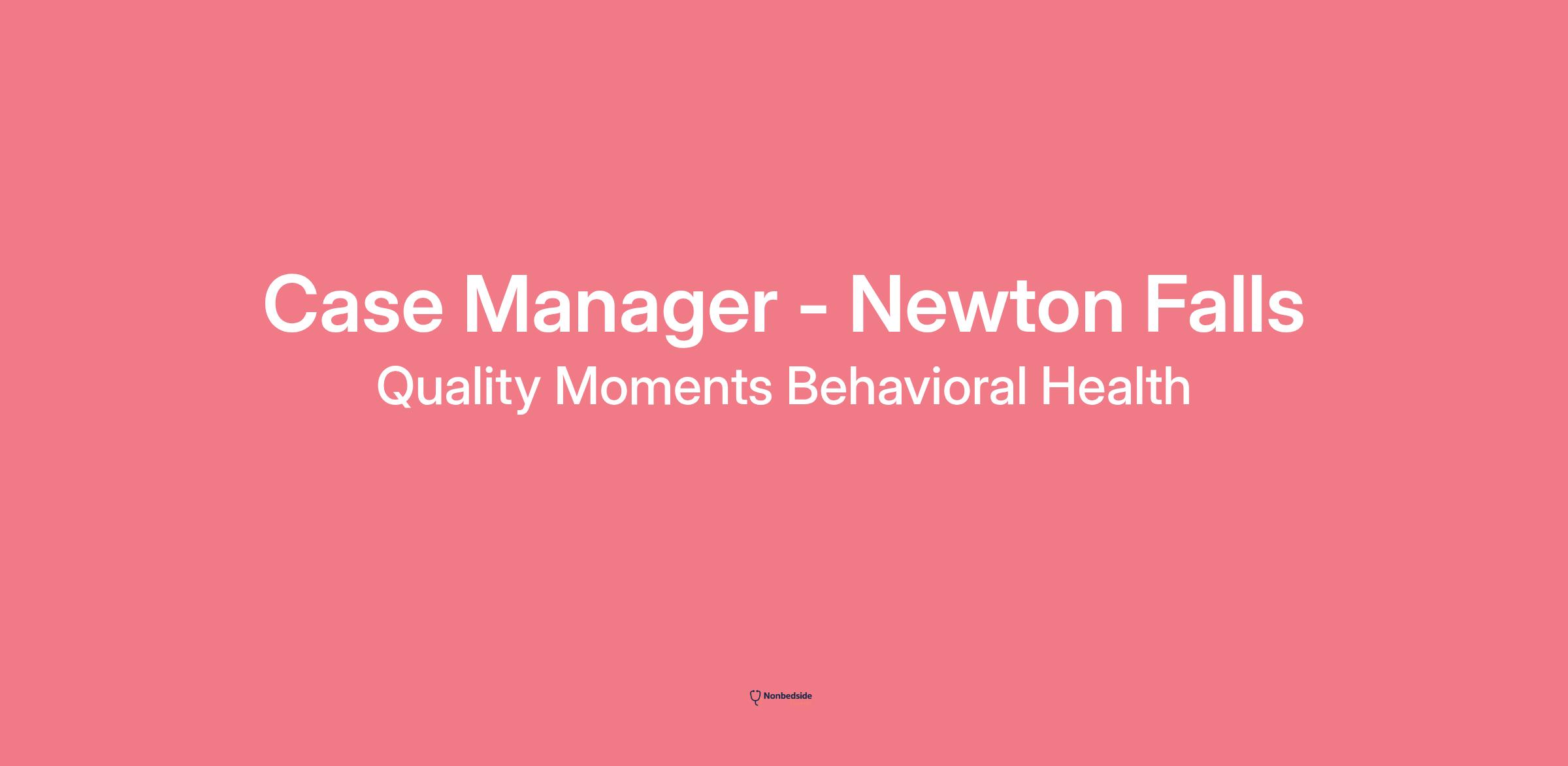 Case Manager - Newton Falls
Quality Moments Behavioral Health

Nonbedside